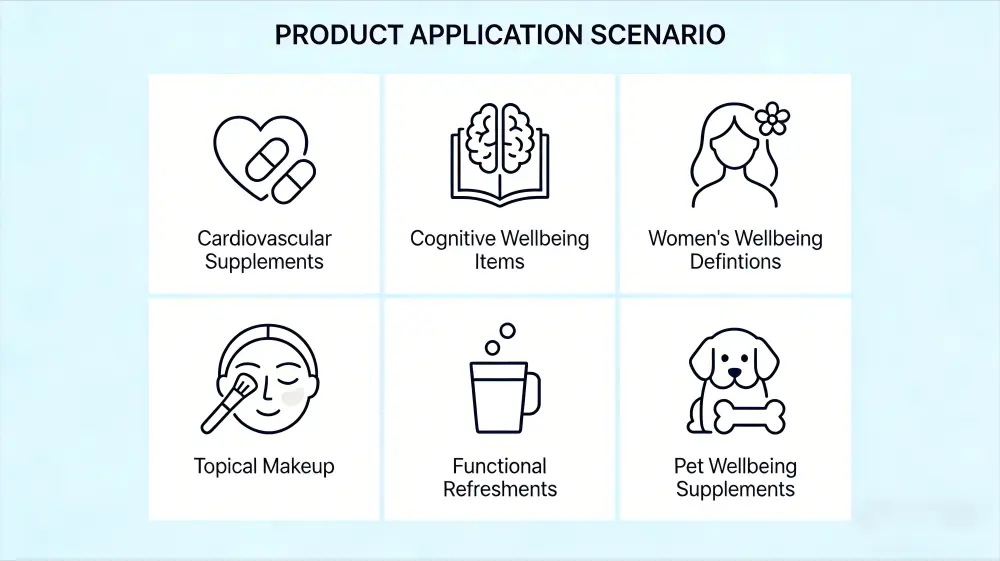 PRODUCT APPLICATION SCENARIO

Cardiovascular Supplements

Cognitive Wellbeing Items

Women's Wellbeing Defintions

Topical Makeup

Functional Refreshments

Pet Wellbeing Supplements